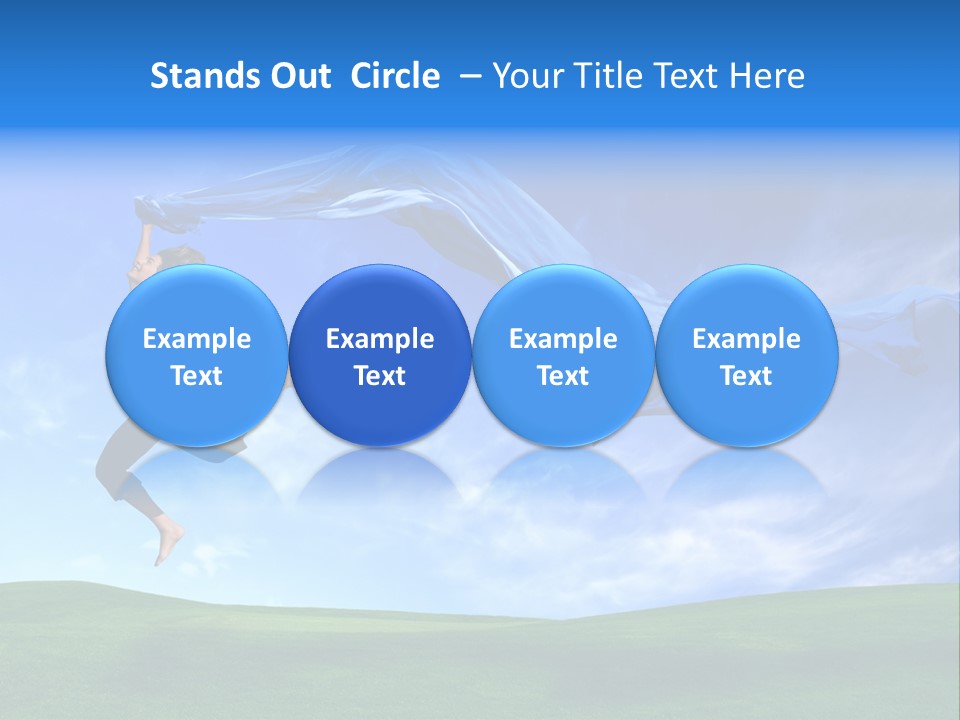 Stands Out Circle – Your Title Text Here

Example Text

Example Text

Example Text

Example Text